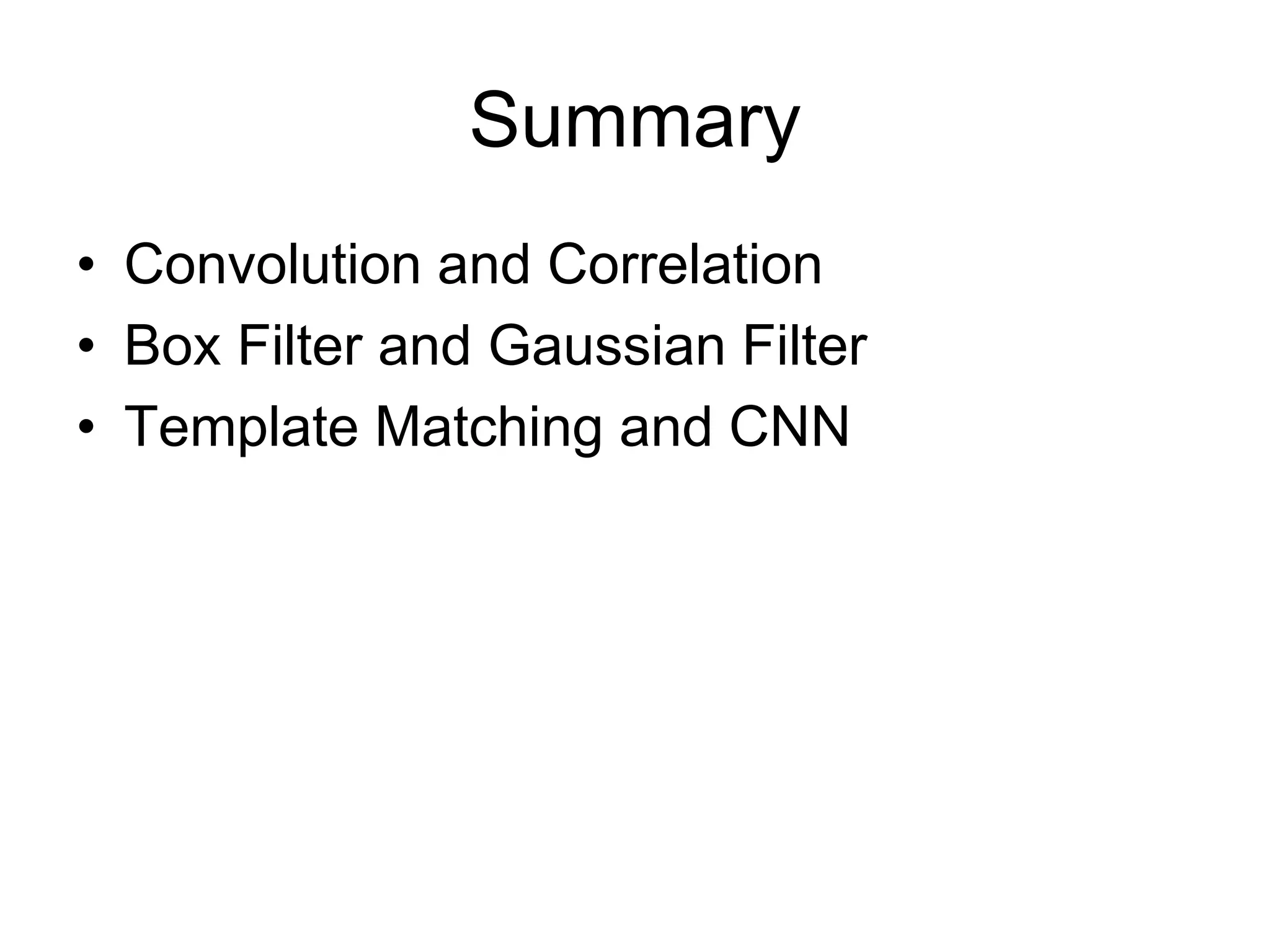 Summary

• Convolution and Correlation
• Box Filter and Gaussian Filter
• Template Matching and CNN